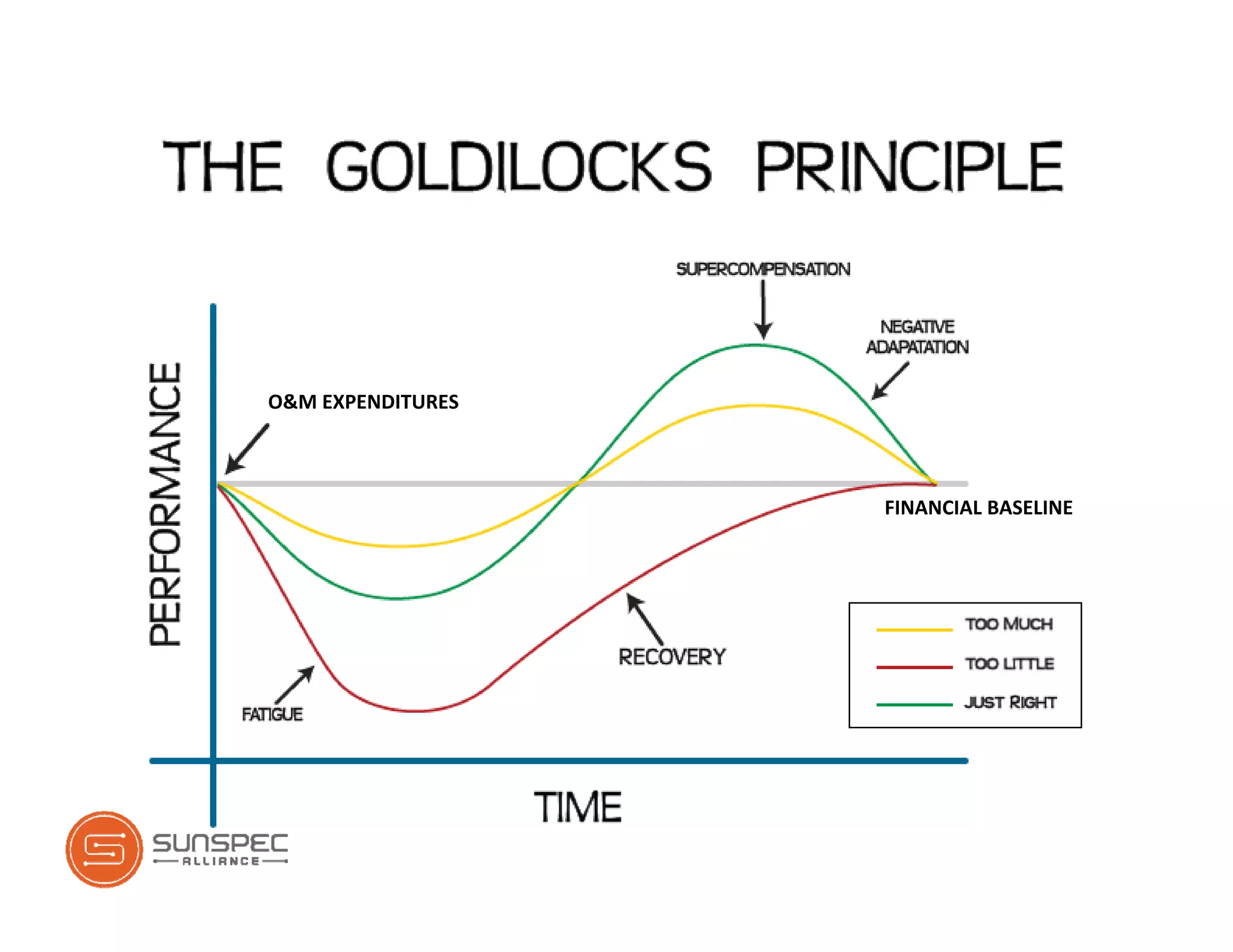 THE GOLDILOCKS PRINCIPLE

SUPERCOMPENSATION

NEGATIVE ADAPATATION

PERFORMANCE

O&M EXPENDITURES

FINANCIAL BASELINE

RECOVERY

FATIGUE

TOO MUCH
TOO LITTLE
JUST RIGHT

TIME

SUNSPEC ALLIANCE